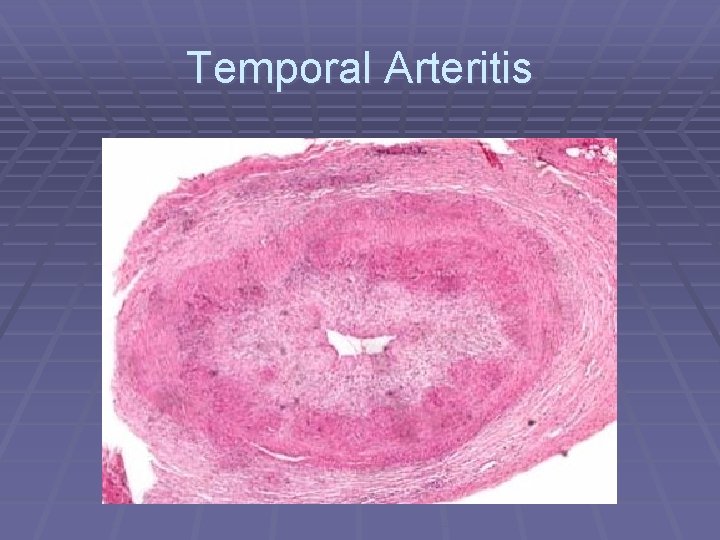 Temporal Arteritis